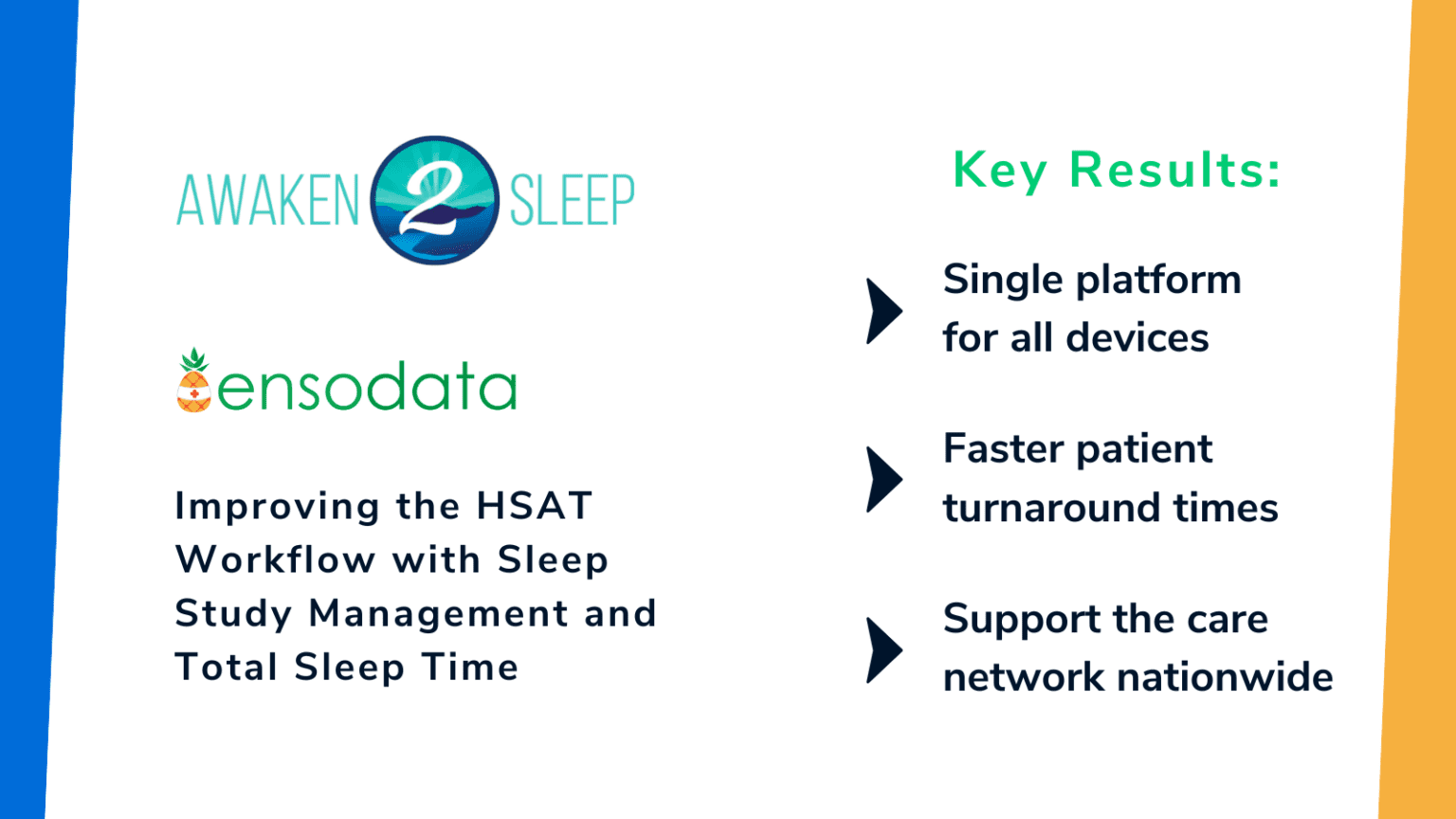 AWAKEN 2 SLEEP

ensodata

Improving the HSAT Workflow with Sleep Study Management and Total Sleep Time

Key Results:

Single platform for all devices

Faster patient turnaround times

Support the care network nationwide